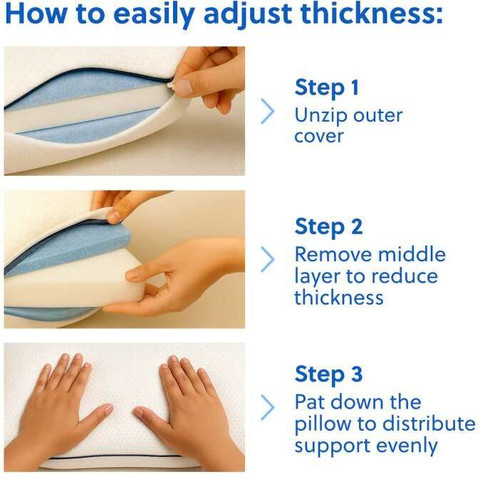 How to easily adjust thickness:

Step 1
Unzip outer cover

Step 2
Remove middle layer to reduce thickness

Step 3
Pat down the pillow to distribute support evenly